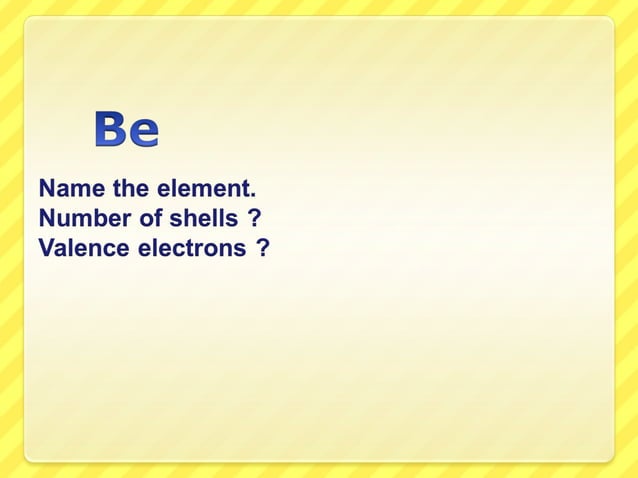 Be

Name the element.
Number of shells ?
Valence electrons ?